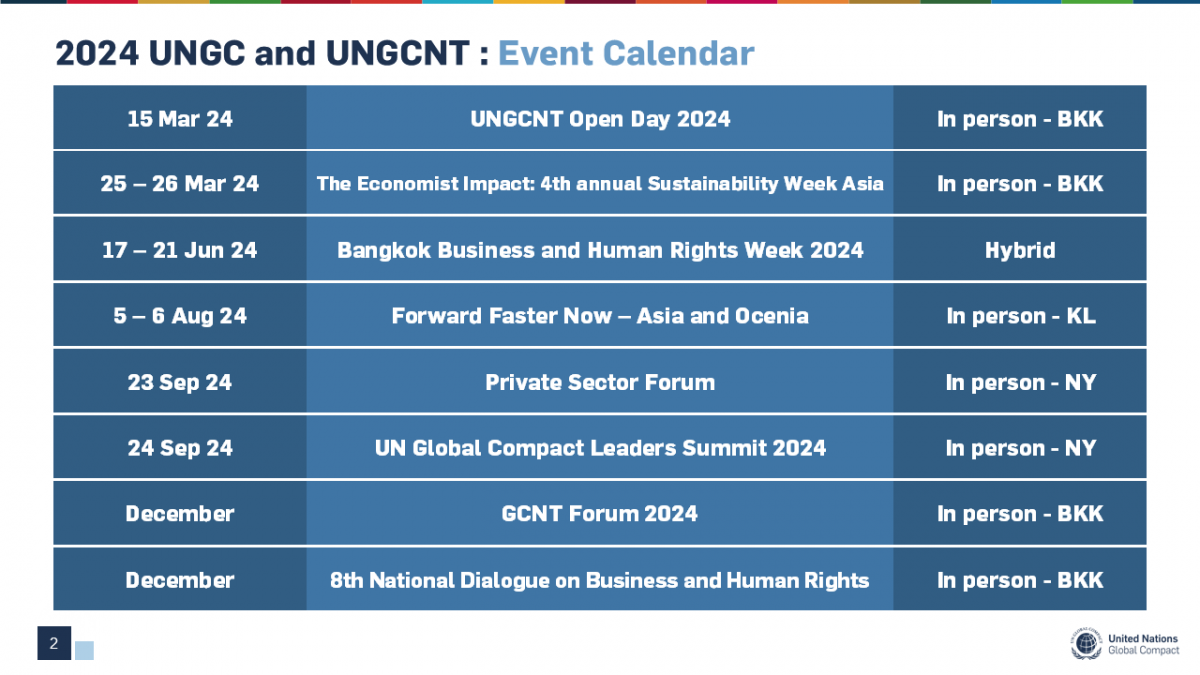 2024 UNGC and UNGCNT : Event Calendar

| 15 Mar 24 | UNGCNT Open Day 2024 | In person - BKK |
|---|---|---|
| 25 – 26 Mar 24 | The Economist Impact: 4th annual Sustainability Week Asia | In person - BKK |
| 17 – 21 Jun 24 | Bangkok Business and Human Rights Week 2024 | Hybrid |
| 5 – 6 Aug 24 | Forward Faster Now – Asia and Ocenia | In person - KL |
| 23 Sep 24 | Private Sector Forum | In person - NY |
| 24 Sep 24 | UN Global Compact Leaders Summit 2024 | In person - NY |
| December | GCNT Forum 2024 | In person - BKK |
| December | 8th National Dialogue on Business and Human Rights | In person - BKK |

2

United Nations
Global Compact